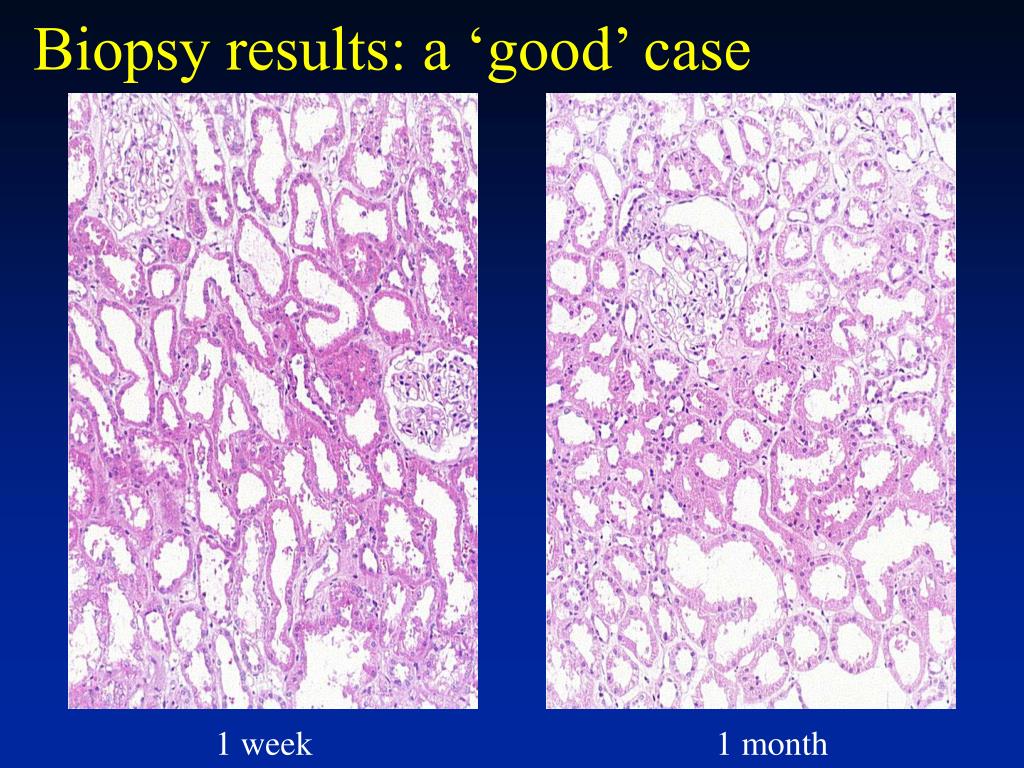 Biopsy results: a ‘good’ case

1 week

1 month